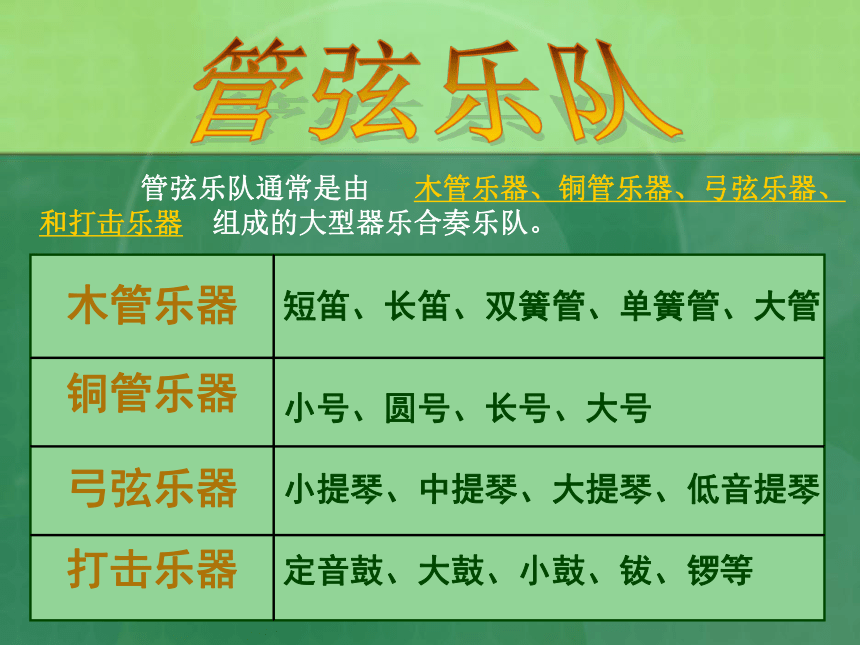 管弦乐队

管弦乐队通常是由 木管乐器、铜管乐器、弓弦乐器、和打击乐器 组成的大型器乐合奏乐队。

| 木管乐器 | 短笛、长笛、双簧管、单簧管、大管 |
|---|---|
| 铜管乐器 | 小号、圆号、长号、大号 |
| 弓弦乐器 | 小提琴、中提琴、大提琴、低音提琴 |
| 打击乐器 | 定音鼓、大鼓、小鼓、钹、锣等 |